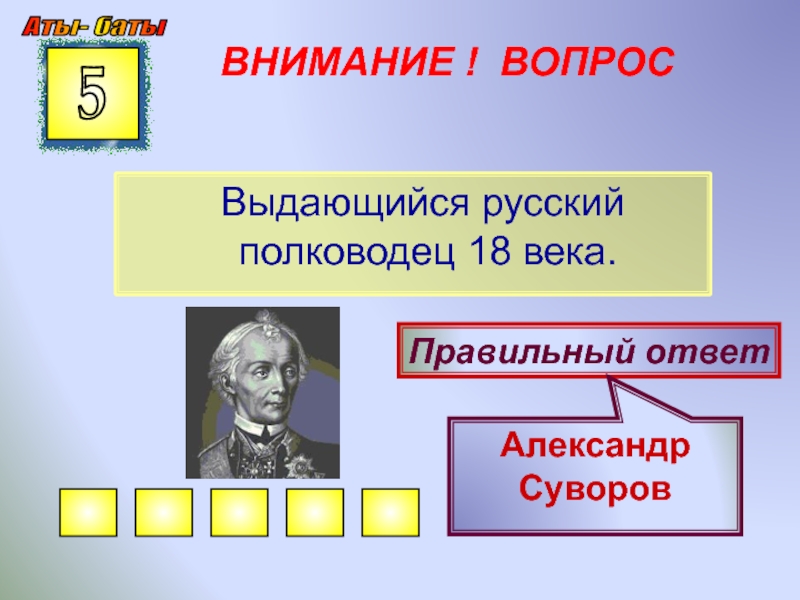 Аты- баты

5

ВНИМАНИЕ ! ВОПРОС

Выдающийся русский полководец 18 века.

Правильный ответ

Александр Суворов